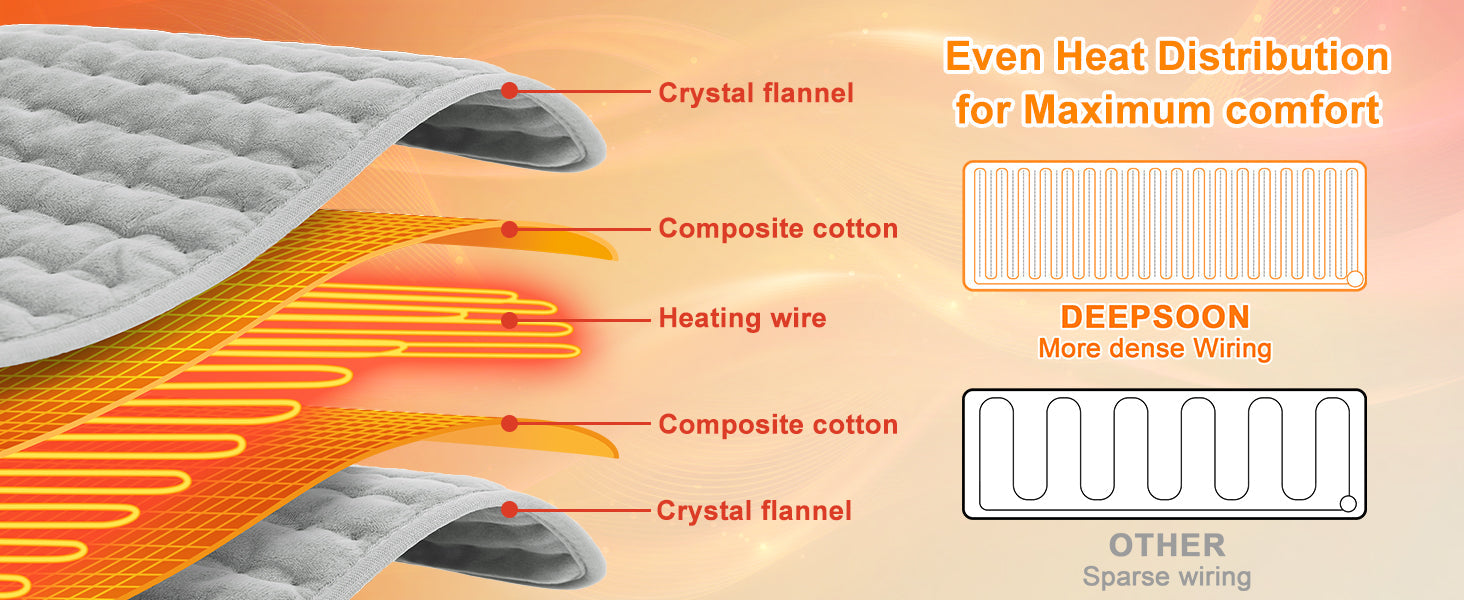 Crystal flannel

Composite cotton

Heating wire

Composite cotton

Crystal flannel

Even Heat Distribution for Maximum comfort

DEEPSOON
More dense Wiring

OTHER
Sparse wiring